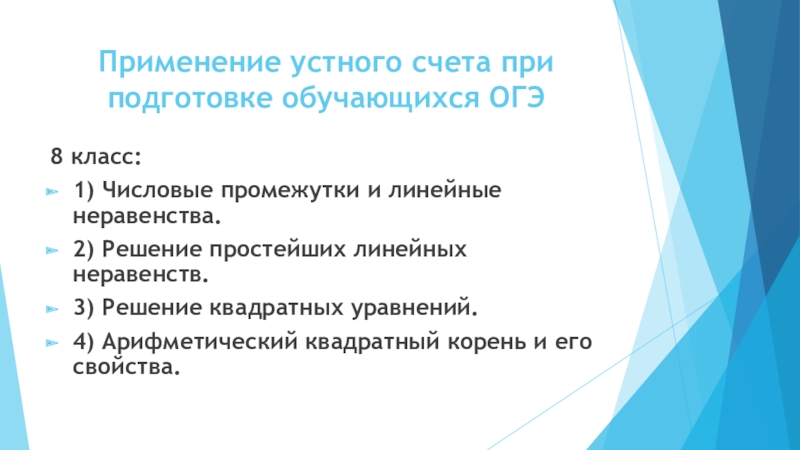 Применение устного счета при подготовке обучающихся ОГЭ

8 класс:

1) Числовые промежутки и линейные неравенства.

2) Решение простейших линейных неравенств.

3) Решение квадратных уравнений.

4) Арифметический квадратный корень и его свойства.